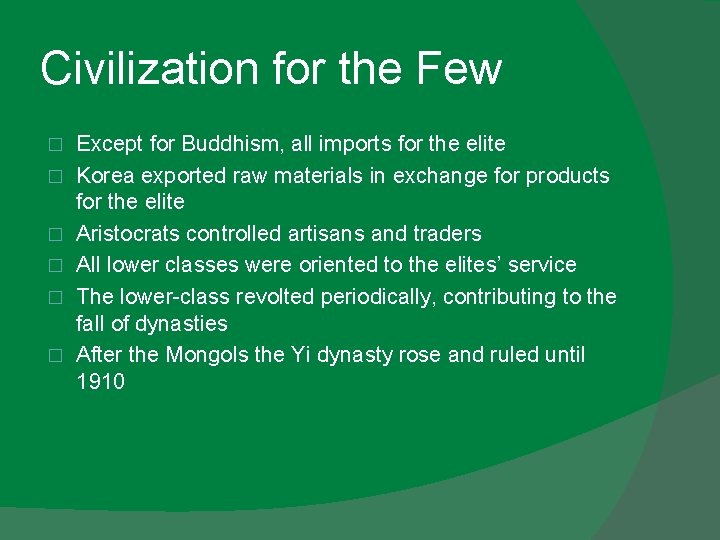 Civilization for the Few

□ Except for Buddhism, all imports for the elite
□ Korea exported raw materials in exchange for products for the elite
□ Aristocrats controlled artisans and traders
□ All lower classes were oriented to the elites' service
□ The lower-class revolted periodically, contributing to the fall of dynasties
□ After the Mongols the Yi dynasty rose and ruled until 1910